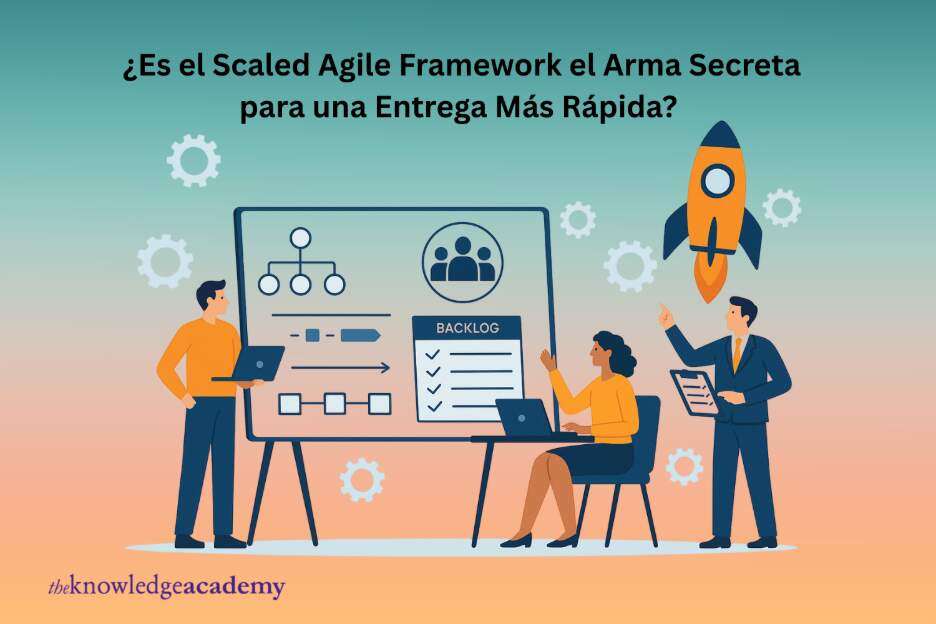 ¿Es el Scaled Agile Framework el Arma Secreta para una Entrega Más Rápida?

BACKLOG

theknowledgeacademy